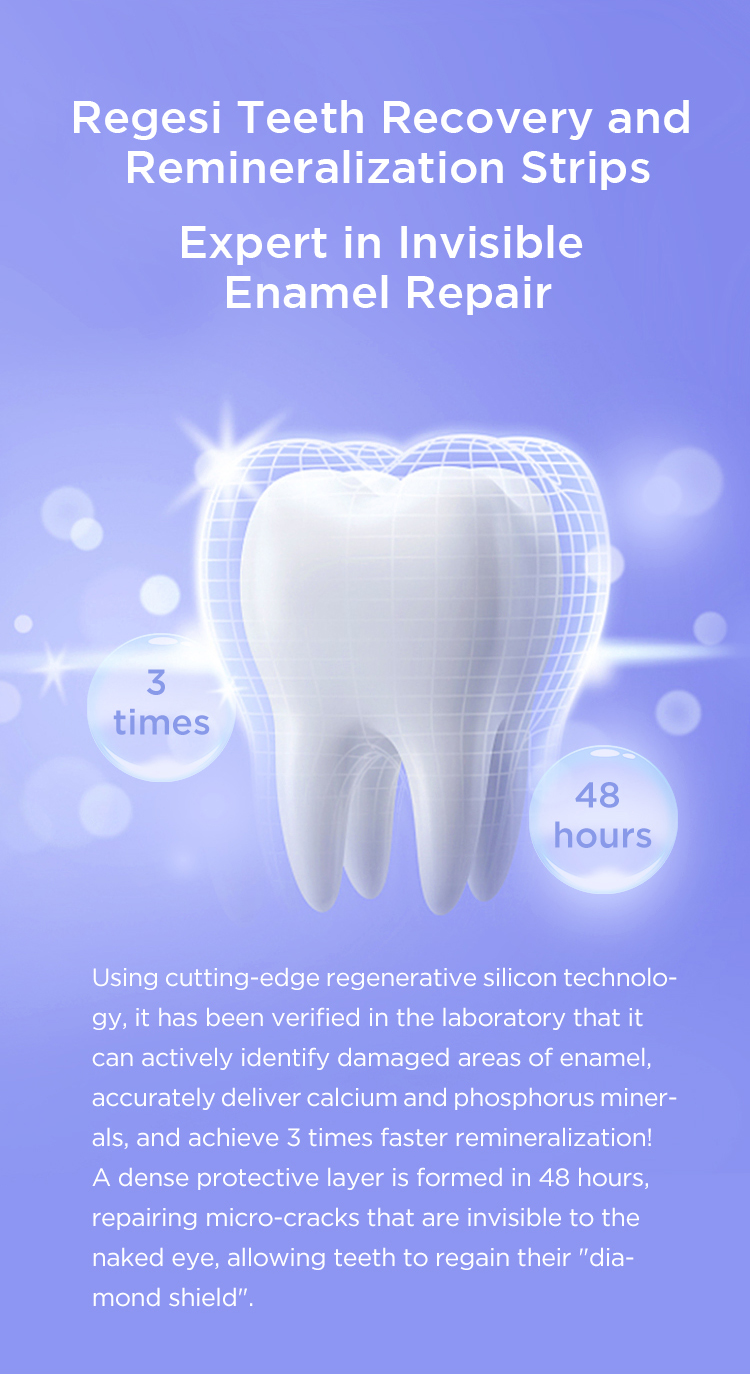 Regesi Teeth Recovery and Remineralization Strips

Expert in Invisible Enamel Repair

3 times

48 hours

Using cutting-edge regenerative silicon technology, it has been verified in the laboratory that it can actively identify damaged areas of enamel, accurately deliver calcium and phosphorus minerals, and achieve 3 times faster remineralization! A dense protective layer is formed in 48 hours, repairing micro-cracks that are invisible to the naked eye, allowing teeth to regain their "diamond shield".